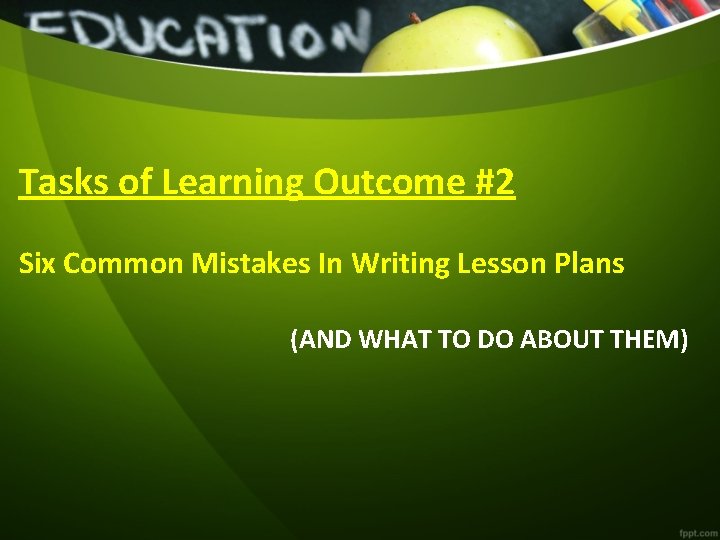 EDUCATION

Tasks of Learning Outcome #2

Six Common Mistakes In Writing Lesson Plans

(AND WHAT TO DO ABOUT THEM)

fppt.com